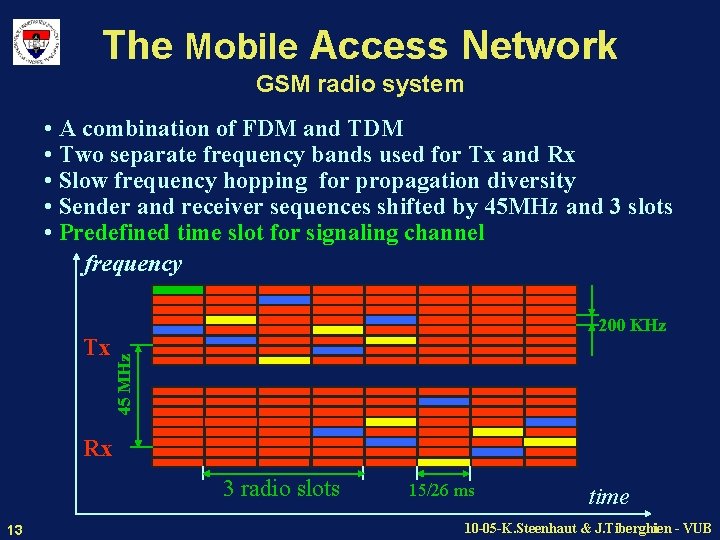 The Mobile Access Network
GSM radio system

• A combination of FDM and TDM
• Two separate frequency bands used for Tx and Rx
• Slow frequency hopping for propagation diversity
• Sender and receiver sequences shifted by 45MHz and 3 slots
• Predefined time slot for signaling channel

frequency

200 KHz

Tx

45 MHz

Rx

3 radio slots

15/26 ms

time

13

10-05-K.Steenhaut & J.Tiberghien - VUB